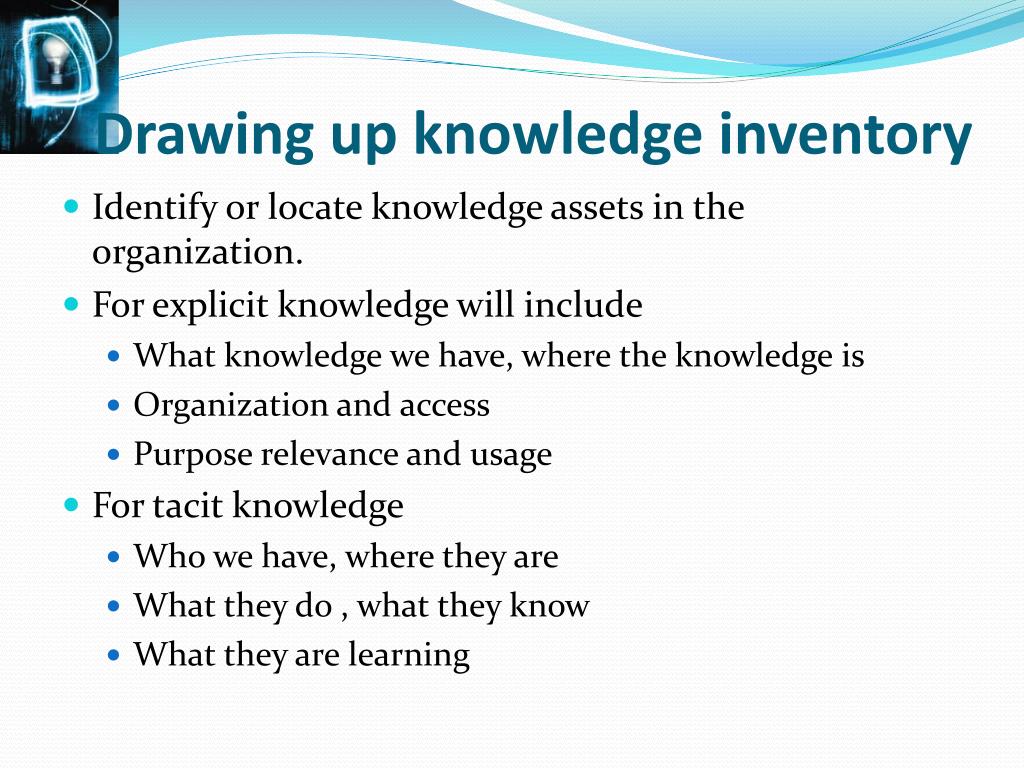 Drawing up knowledge inventory

- Identify or locate knowledge assets in the organization.
- For explicit knowledge will include
  - What knowledge we have, where the knowledge is
  - Organization and access
  - Purpose relevance and usage
- For tacit knowledge
  - Who we have, where they are
  - What they do , what they know
  - What they are learning